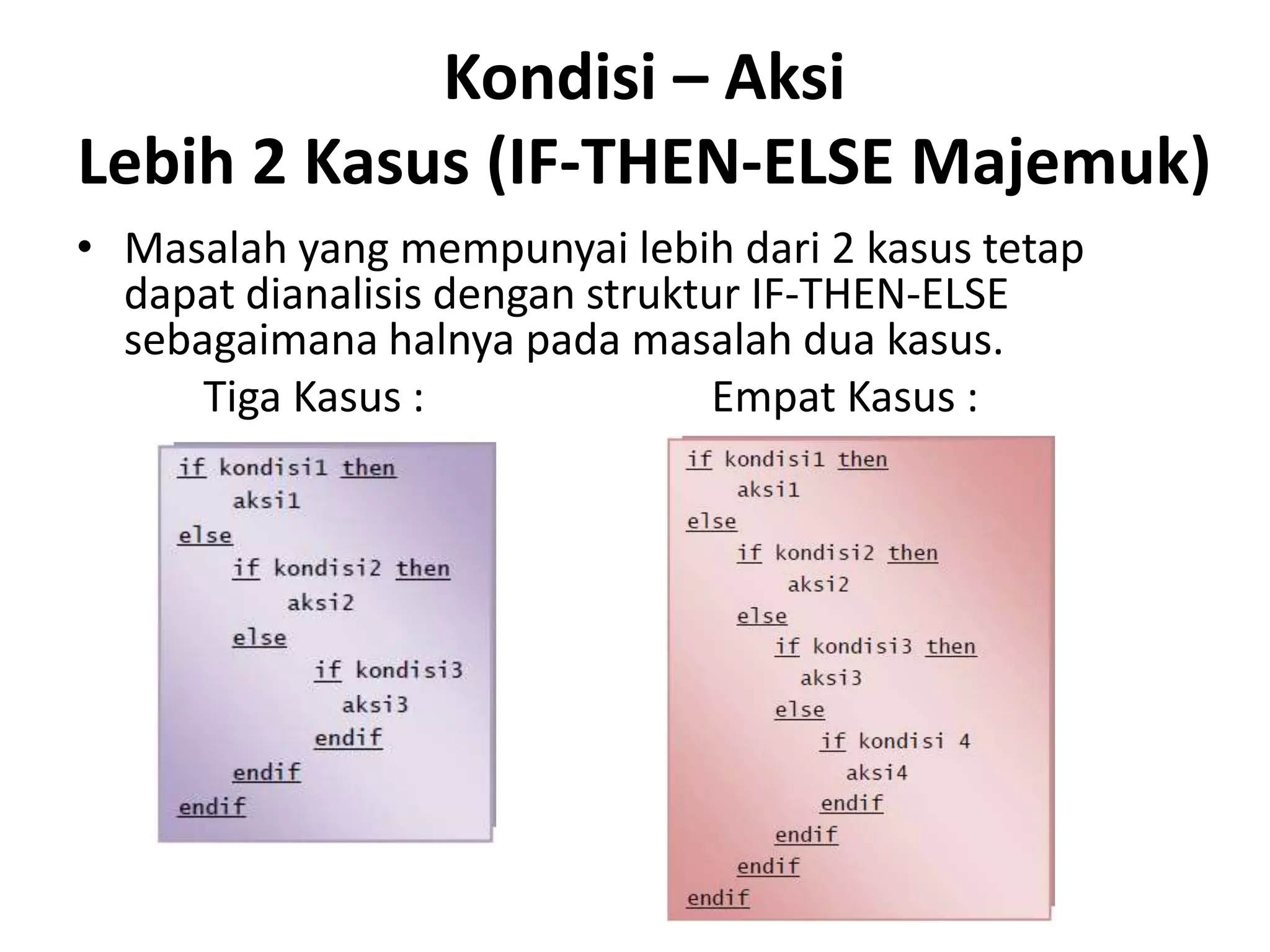 Kondisi – Aksi
Lebih 2 Kasus (IF-THEN-ELSE Majemuk)

• Masalah yang mempunyai lebih dari 2 kasus tetap dapat dianalisis dengan struktur IF-THEN-ELSE sebagaimana halnya pada masalah dua kasus.

Tiga Kasus :

if kondisi1 then
    aksi1
else
    if kondisi2 then
        aksi2
    else
        if kondisi3
            aksi3
        endif
    endif
endif

Empat Kasus :

if kondisi1 then
    aksi1
else
    if kondisi2 then
        aksi2
    else
        if kondisi3 then
            aksi3
        else
            if kondisi 4
                aksi4
            endif
        endif
    endif
endif